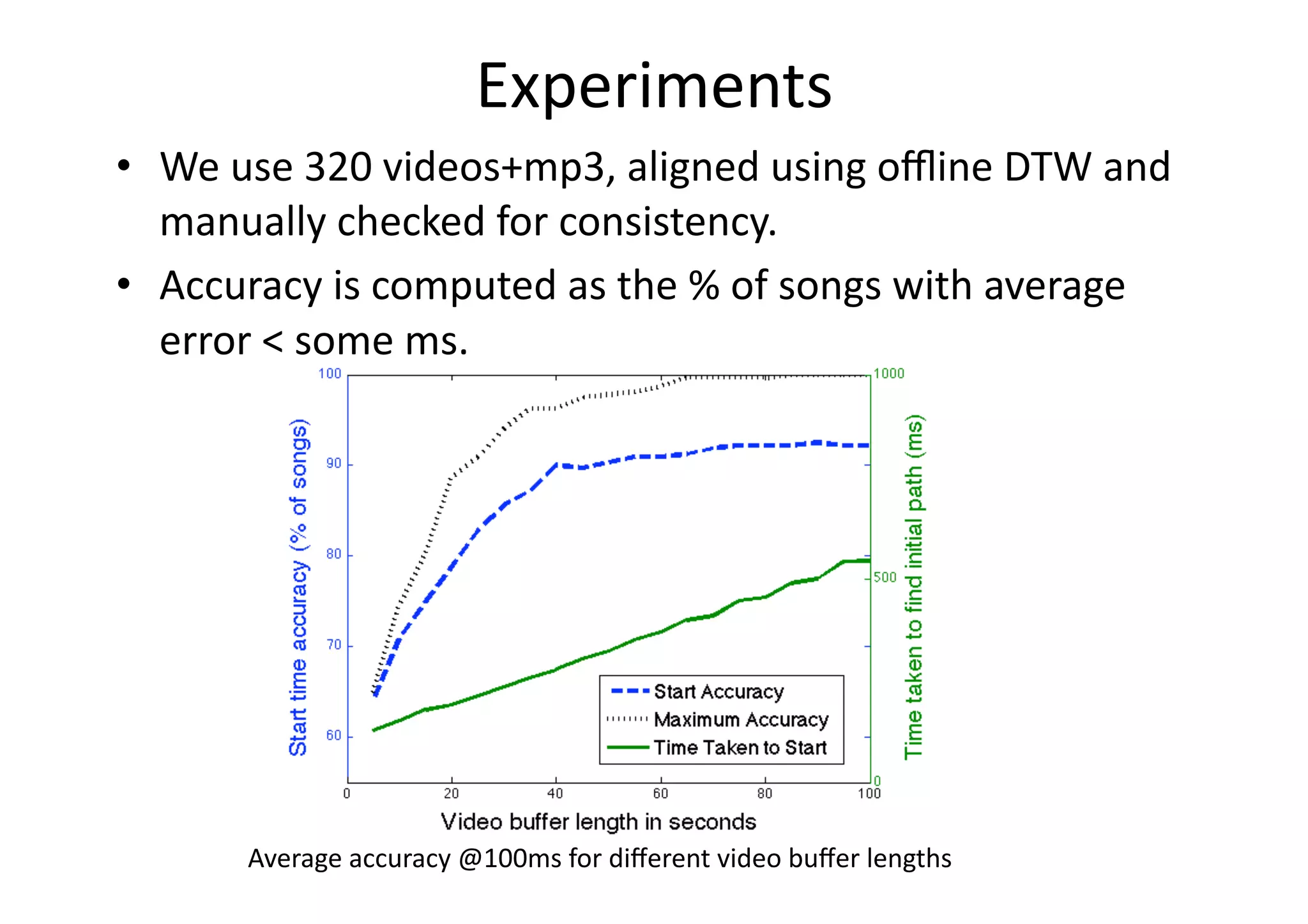 Experiments

• We use 320 videos+mp3, aligned using offline DTW and manually checked for consistency.

• Accuracy is computed as the % of songs with average error < some ms.

Start time accuracy (% of songs)

100
90
80
70
60

1000
500
0

Time taken to find initial path (ms)

Start Accuracy
Maximum Accuracy
Time Taken to Start

0 20 40 60 80 100

Video buffer length in seconds

Average accuracy @100ms for different video buffer lengths